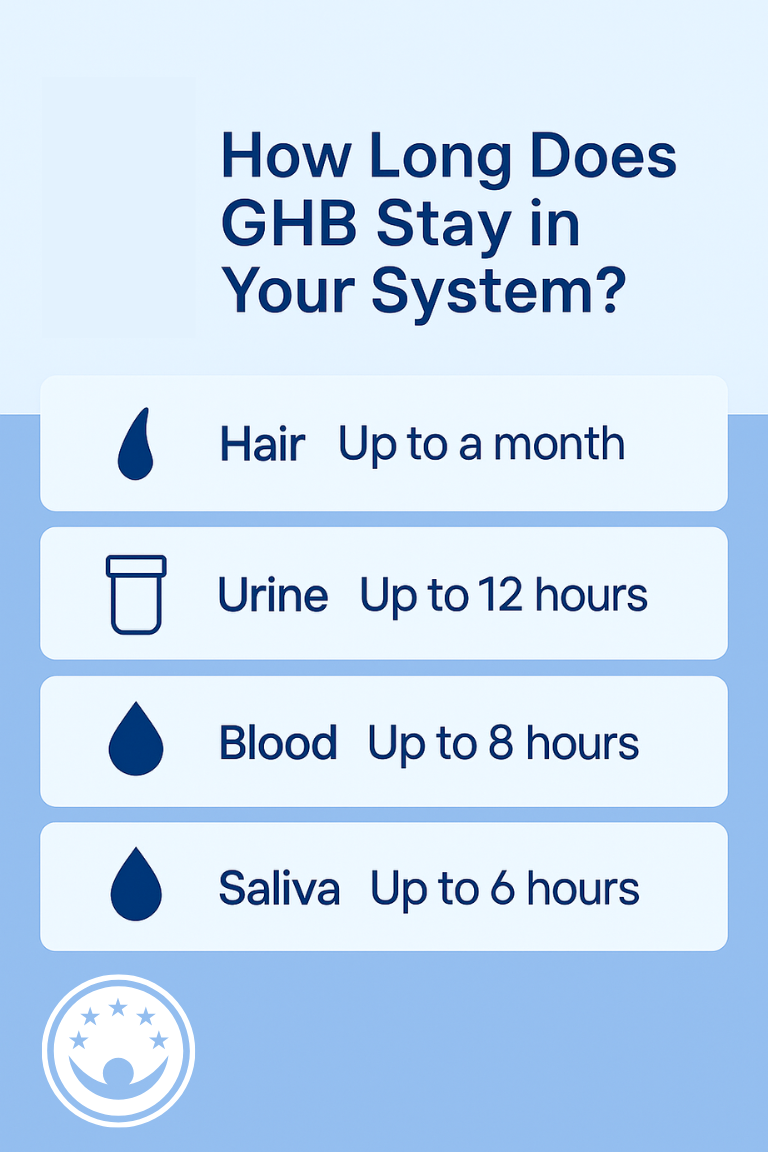 How Long Does GHB Stay in Your System?

Hair Up to a month

Urine Up to 12 hours

Blood Up to 8 hours

Saliva Up to 6 hours